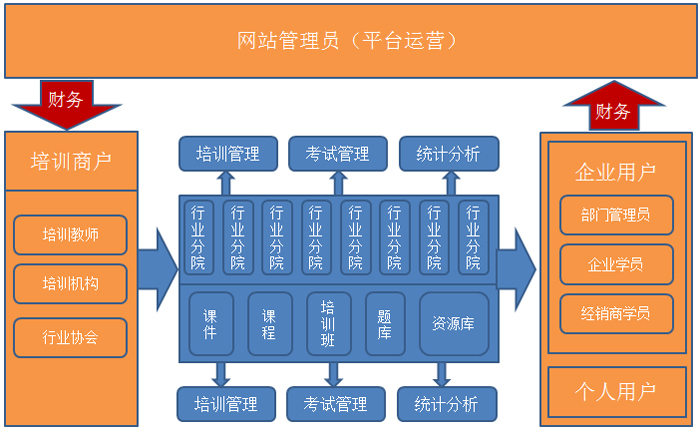 网站管理员（平台运营）

财务

财务

培训商户

培训教师

培训机构

行业协会

培训管理

考试管理

统计分析

行业分院

行业分院

行业分院

行业分院

行业分院

行业分院

行业分院

行业分院

课件

课程

培训班

题库

资源库

培训管理

考试管理

统计分析

企业用户

部门管理员

企业学员

经销商学员

个人用户